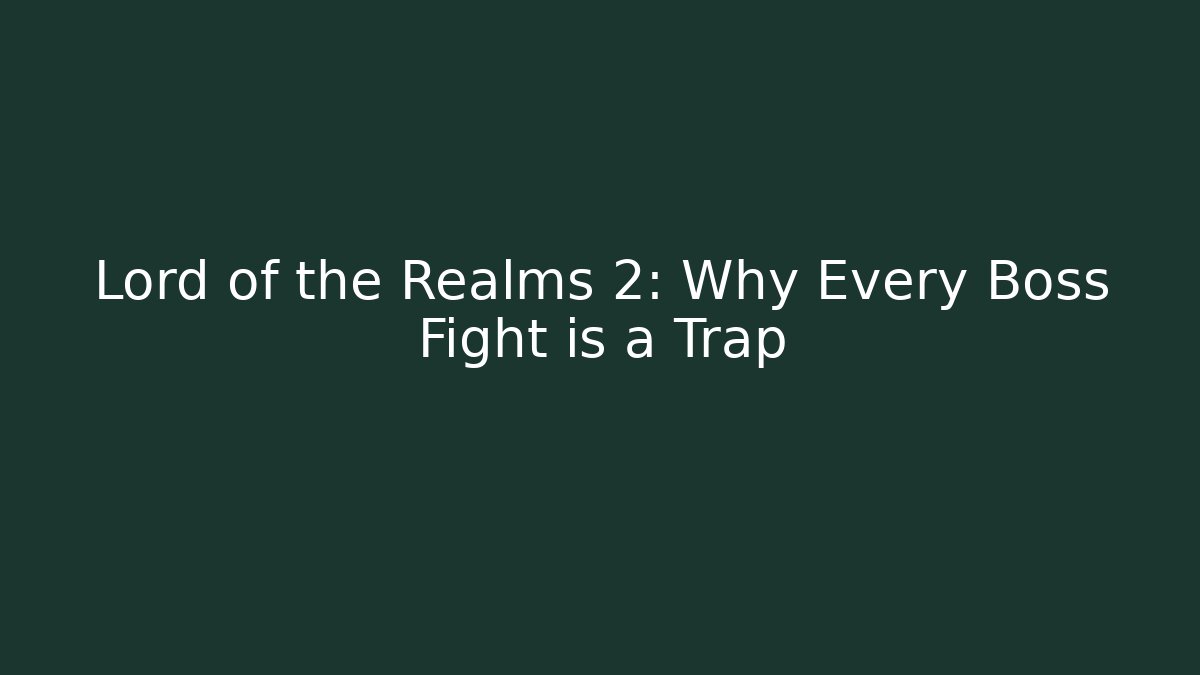 Lord of the Realms 2: Why Every Boss Fight is a Trap